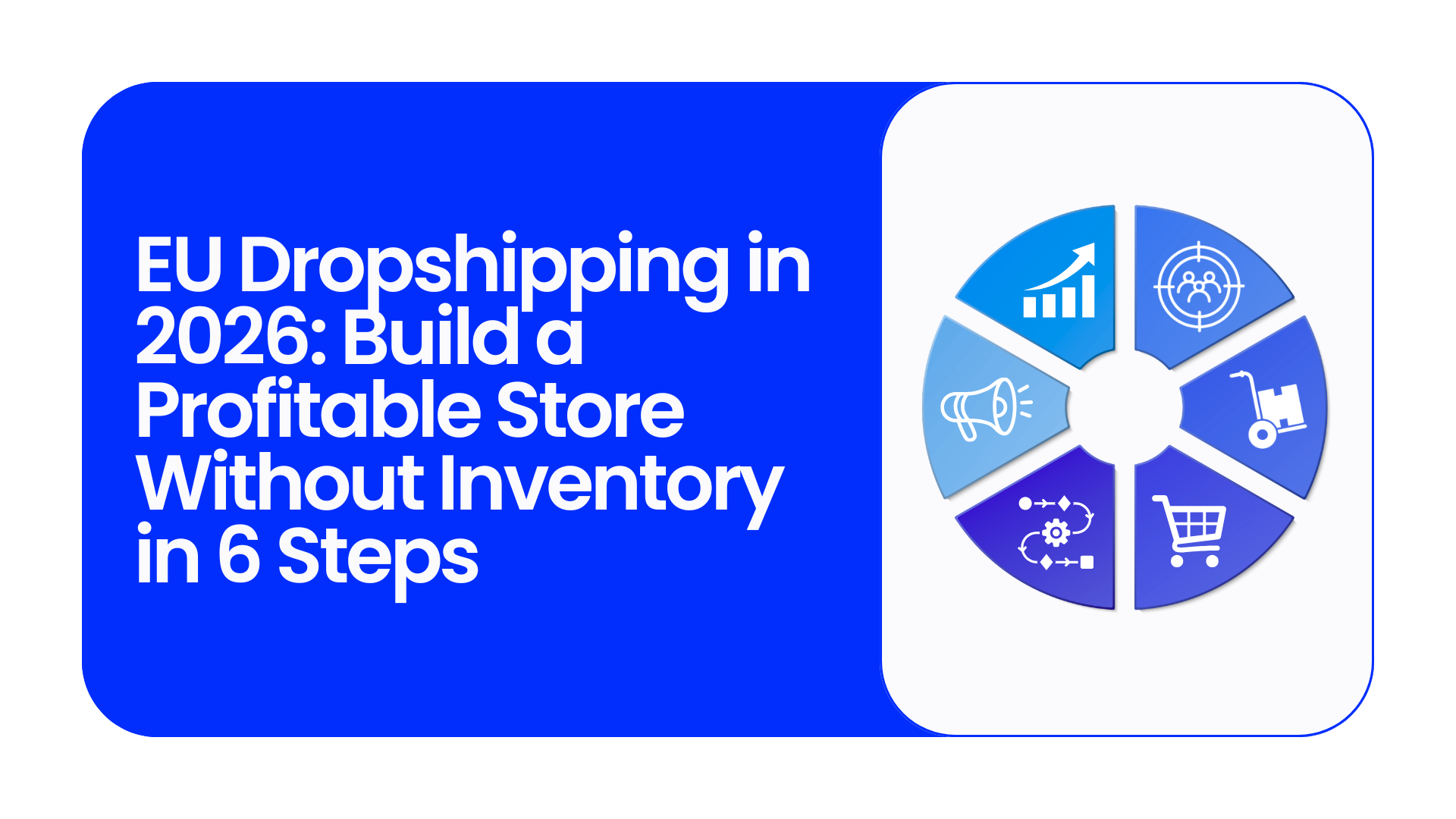 EU Dropshipping in 2026: Build a Profitable Store Without Inventory in 6 Steps